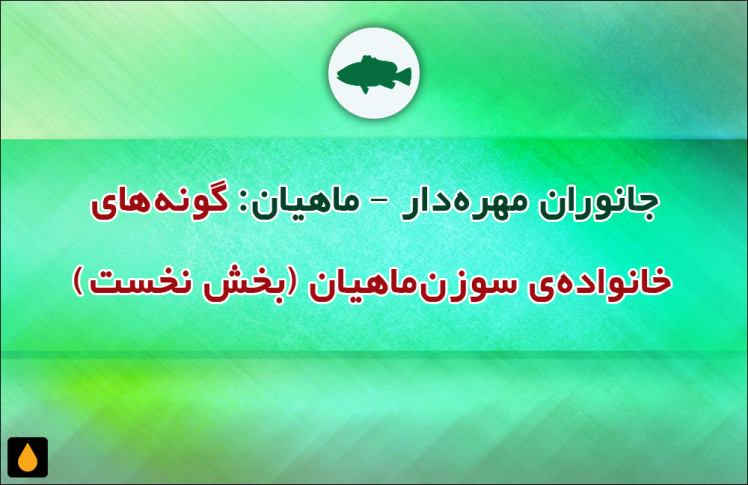 جانوران مهره‌دار – ماهیان: گونه‌های خانواده‌ی سوزن‌ماهیان (بخش نخست)